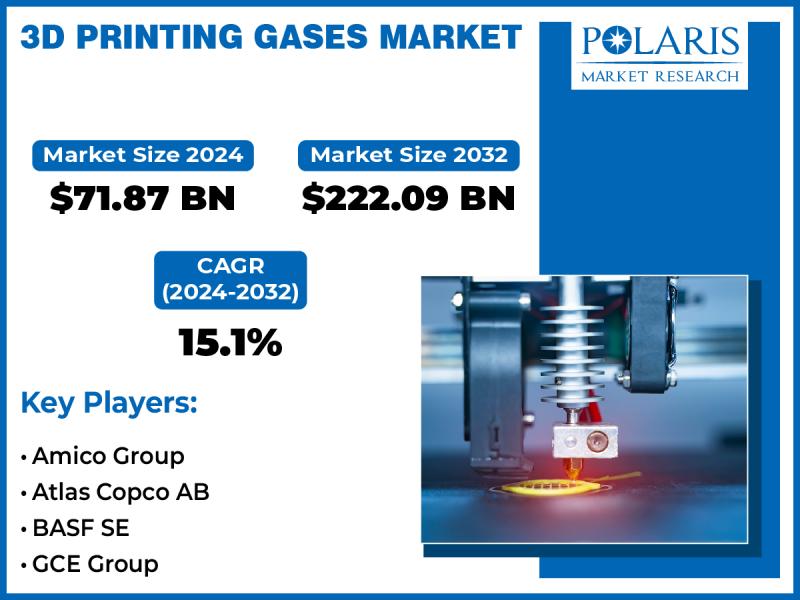 3D PRINTING GASES MARKET

POLARIS
MARKET RESEARCH

Market Size 2024
$71.87 BN

Market Size 2032
$222.09 BN

CAGR
(2024-2032)
15.1%

Key Players:

• Amico Group
• Atlas Copco AB
• BASF SE
• GCE Group